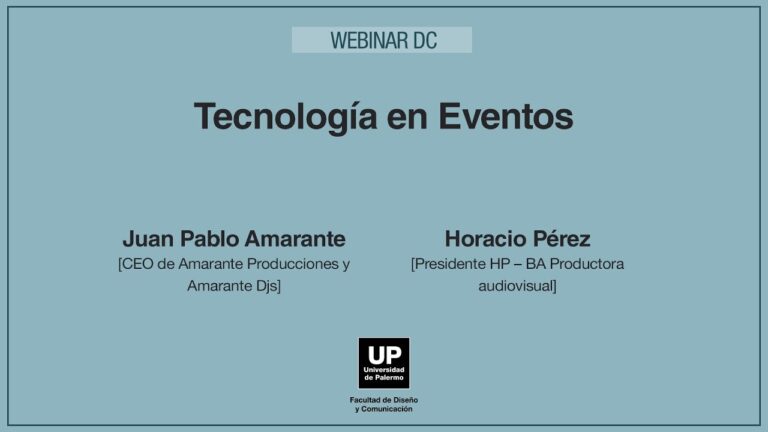 WEBINAR DC

Tecnología en Eventos

Juan Pablo Amarante
[CEO de Amarante Producciones y Amarante Djs]

Horacio Pérez
[Presidente HP – BA Productora audiovisual]

UP
Universidad de Palermo

Facultad de Diseño y Comunicación